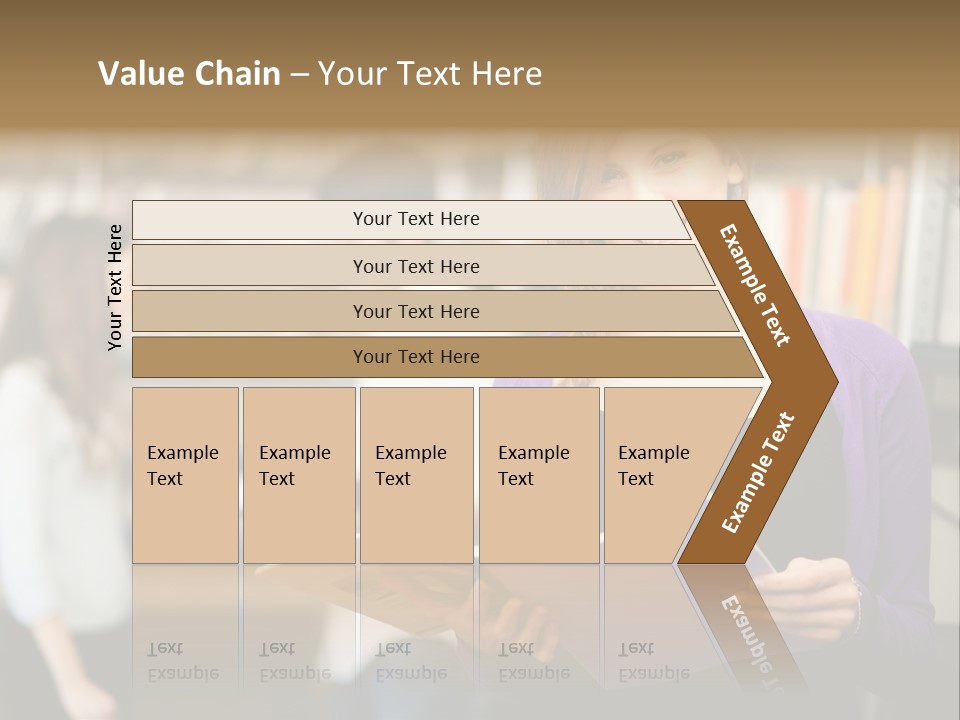 Value Chain – Your Text Here

Your Text Here

Your Text Here

Your Text Here

Your Text Here

Your Text Here

Example Text

Example Text

Example Text

Example Text

Example Text

Example Text

Example Text